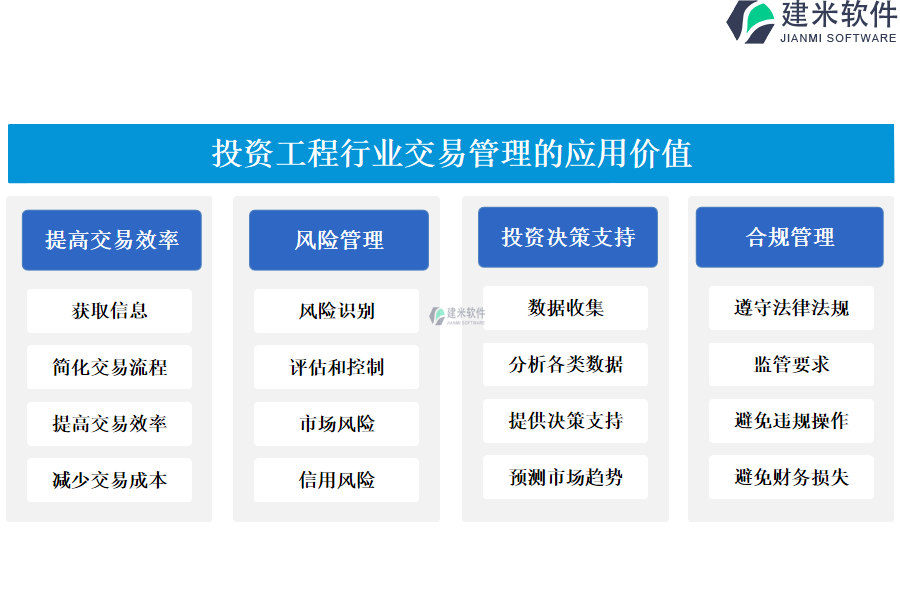 建米软件
JIANMI SOFTWARE

投资工程行业交易管理的应用价值

提高交易效率

获取信息

简化交易流程

提高交易效率

减少交易成本

风险管理

风险识别

评估和控制

市场风险

信用风险

建米软件
JIANMI SOFTWARE

投资决策支持

数据收集

分析各类数据

提供决策支持

预测市场趋势

合规管理

遵守法律法规

监管要求

避免违规操作

避免财务损失